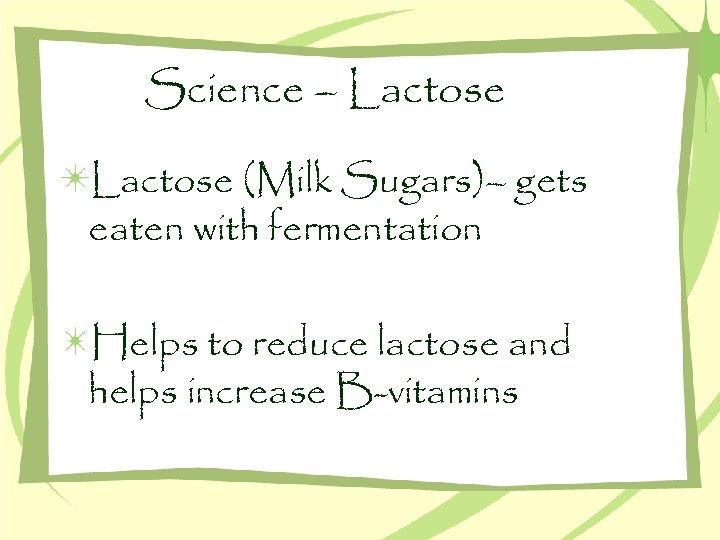 Science – Lactose

Lactose (Milk Sugars)– gets eaten with fermentation

Helps to reduce lactose and helps increase B-vitamins